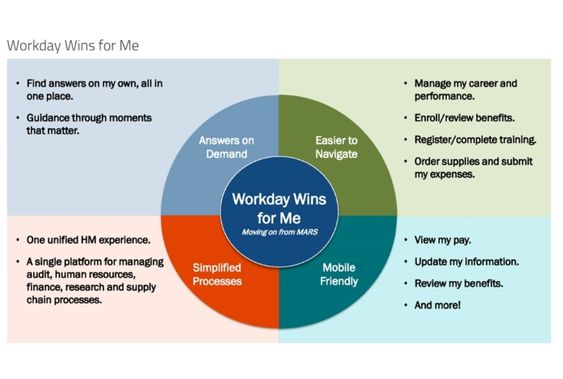 Workday Wins for Me

• Find answers on my own, all in one place.
• Guidance through moments that matter.

Answers on Demand

Easier to Navigate

• Manage my career and performance.
• Enroll/review benefits.
• Register/complete training.
• Order supplies and submit my expenses.

Workday Wins for Me
Moving on from MARS

• One unified HM experience.
• A single platform for managing audit, human resources, finance, research and supply chain processes.

Simplified Processes

Mobile Friendly

• View my pay.
• Update my information.
• Review my benefits.
• And more!